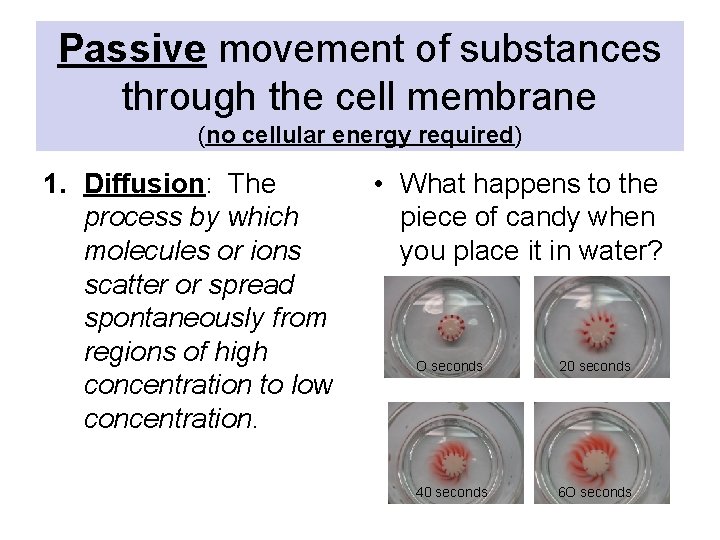 Passive movement of substances through the cell membrane
(no cellular energy required)

1. Diffusion: The process by which molecules or ions scatter or spread spontaneously from regions of high concentration to low concentration.

• What happens to the piece of candy when you place it in water?

O seconds

20 seconds

40 seconds

6O seconds